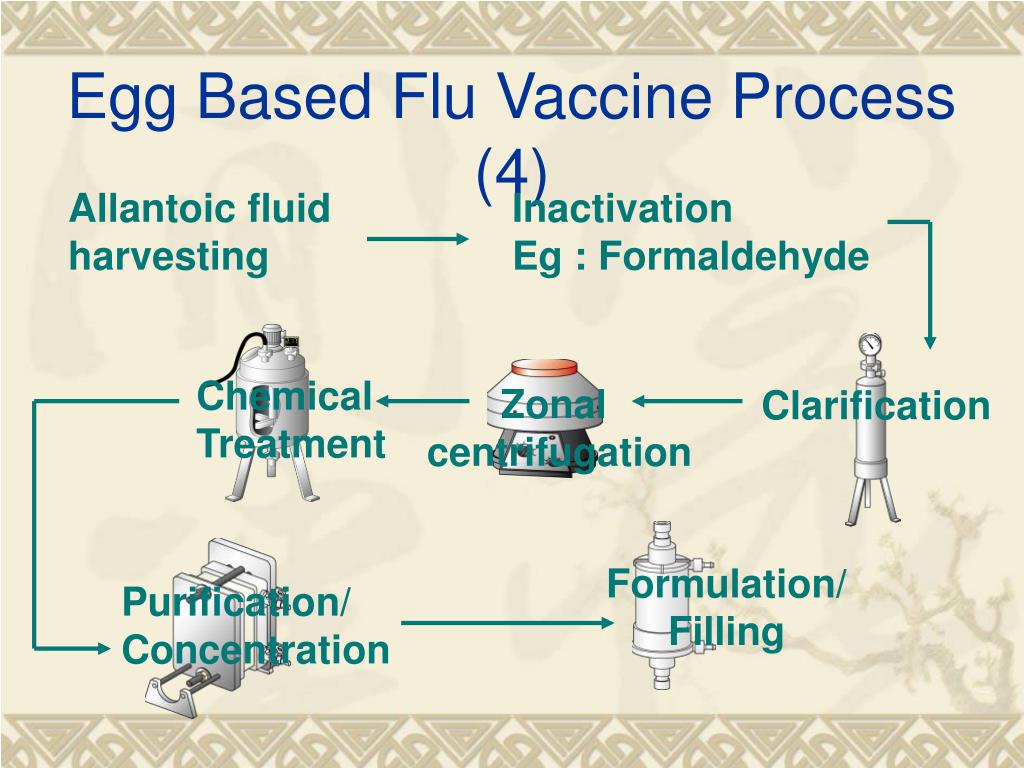 Egg Based Flu Vaccine Process (4)

Allantoic fluid harvesting

Inactivation
Eg : Formaldehyde

Clarification

Zonal centrifugation

Chemical Treatment

Purification/ Concentration

Formulation/ Filling